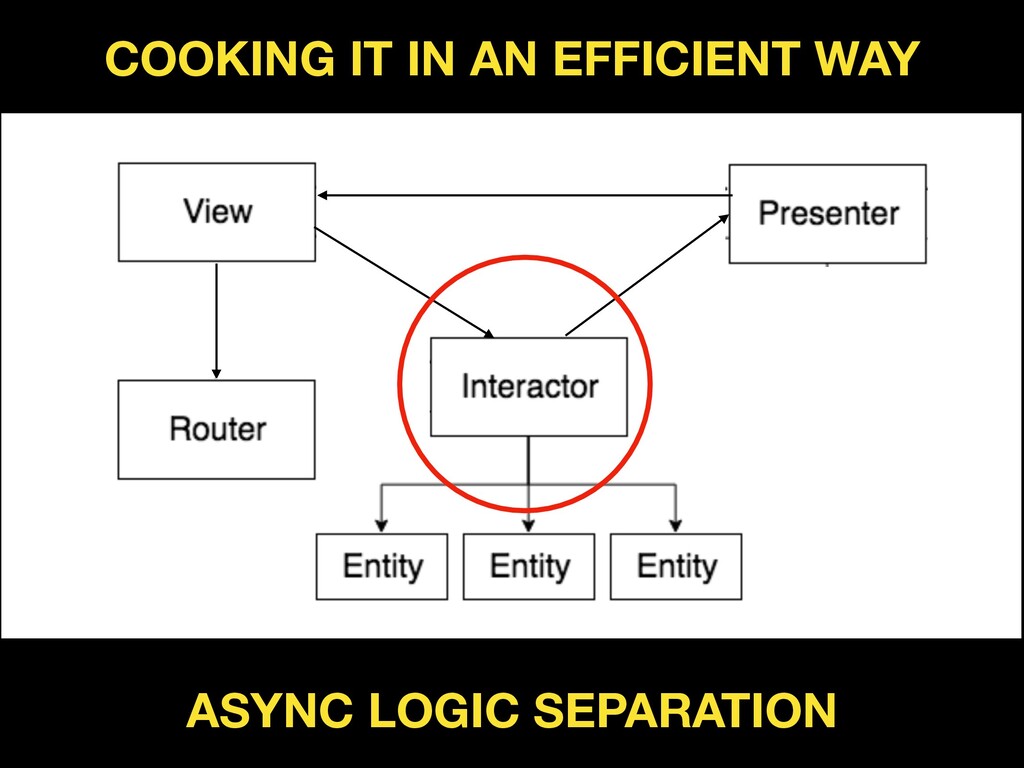 COOKING IT IN AN EFFICIENT WAY

View

Presenter

Interactor

Router

Entity

Entity

Entity

ASYNC LOGIC SEPARATION